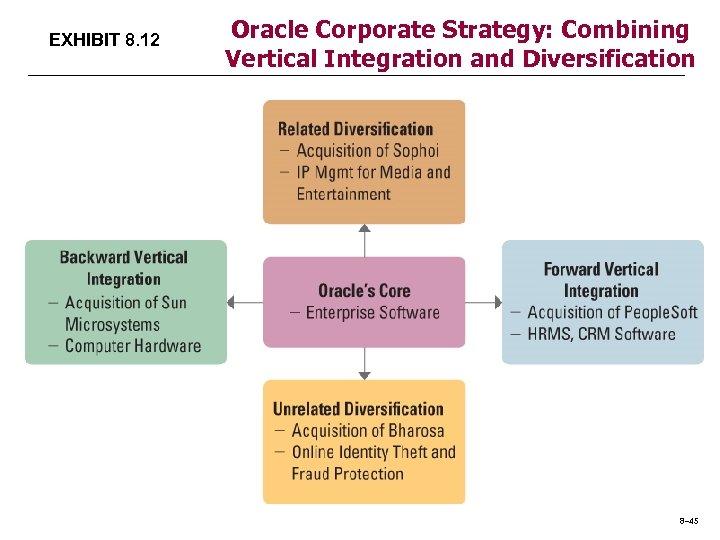 EXHIBIT 8.12

Oracle Corporate Strategy: Combining Vertical Integration and Diversification

Related Diversification
– Acquisition of Sophoi
– IP Mgmt for Media and Entertainment

Backward Vertical Integration
– Acquisition of Sun Microsystems
– Computer Hardware

Oracle's Core
– Enterprise Software

Forward Vertical Integration
– Acquisition of PeopleSoft
– HRMS, CRM Software

Unrelated Diversification
– Acquisition of Bharosa
– Online Identity Theft and Fraud Protection

8–45